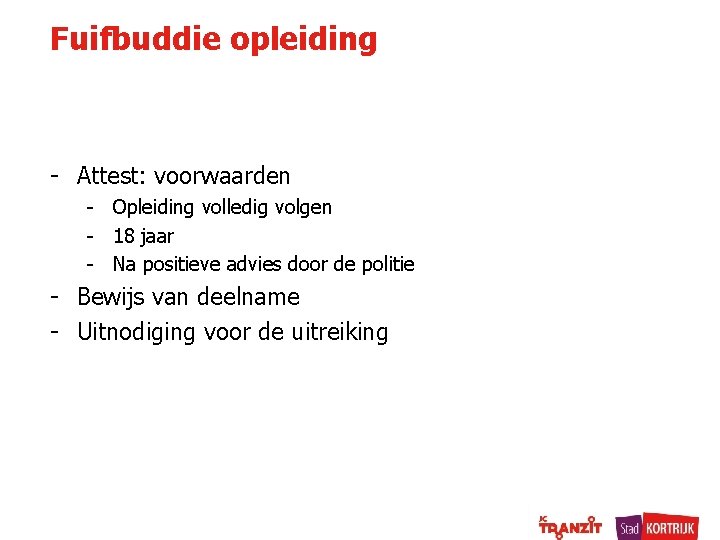 Fuifbuddie opleiding

- Attest: voorwaarden
  - Opleiding volledig volgen
  - 18 jaar
  - Na positieve advies door de politie
- Bewijs van deelname
- Uitnodiging voor de uitreiking

JC TRANZIT

Stad KORTRIJK